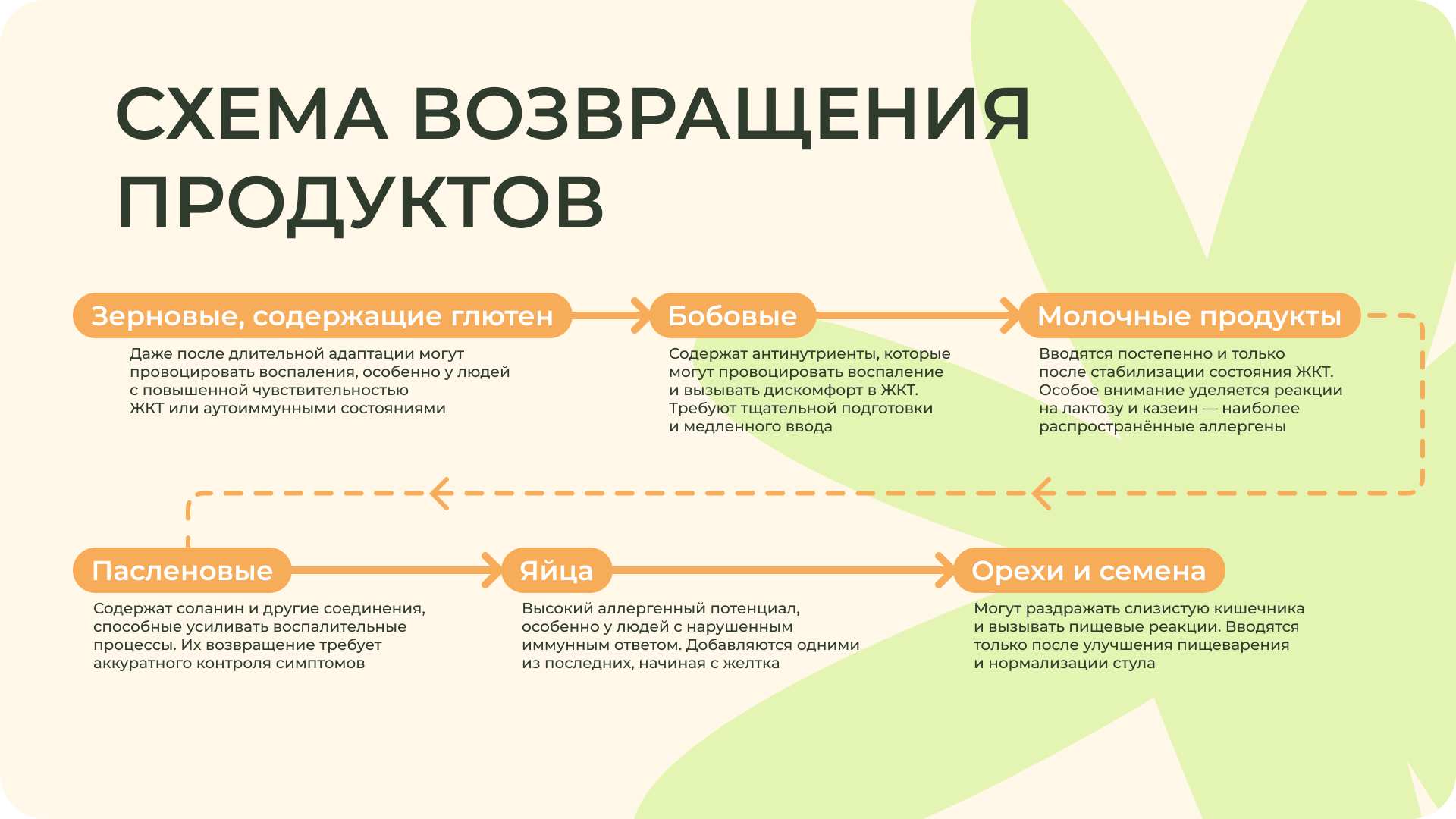 СХЕМА ВОЗВРАЩЕНИЯ ПРОДУКТОВ

Зерновые, содержащие глютен

Даже после длительной адаптации могут провоцировать воспаления, особенно у людей с повышенной чувствительностью ЖКТ или аутоиммунными состояниями

Бобовые

Содержат антинутриенты, которые могут провоцировать воспаление и вызывать дискомфорт в ЖКТ. Требуют тщательной подготовки и медленного ввода

Молочные продукты

Вводятся постепенно и только после стабилизации состояния ЖКТ. Особое внимание уделяется реакции на лактозу и казеин — наиболее распространённые аллергены

Пасленовые

Содержат соланин и другие соединения, способные усиливать воспалительные процессы. Их возвращение требует аккуратного контроля симптомов

Яйца

Высокий аллергенный потенциал, особенно у людей с нарушенным иммунным ответом. Добавляются одними из последних, начиная с желтка

Орехи и семена

Могут раздражать слизистую кишечника и вызывать пищевые реакции. Вводятся только после улучшения пищеварения и нормализации стула